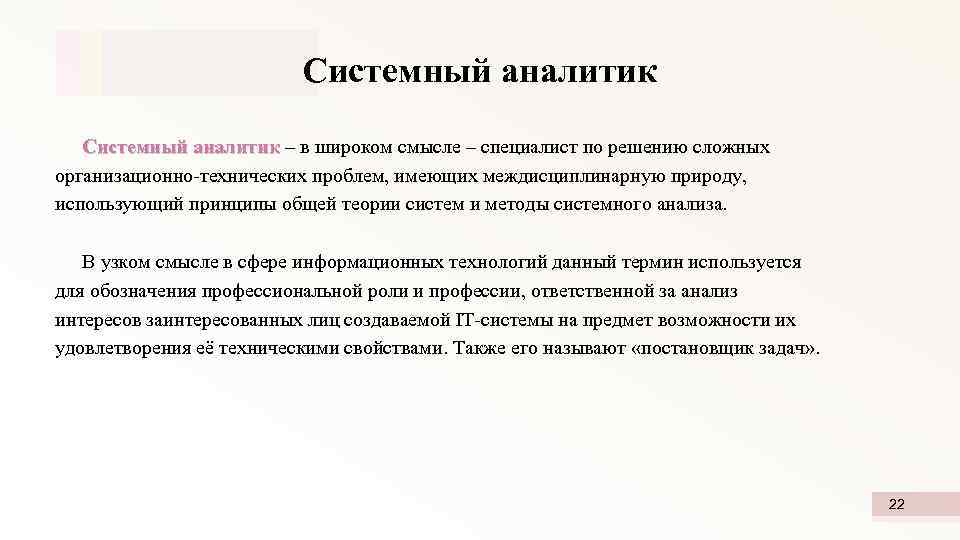 Системный аналитик

Системный аналитик – в широком смысле – специалист по решению сложных организационно-технических проблем, имеющих междисциплинарную природу, использующий принципы общей теории систем и методы системного анализа.

В узком смысле в сфере информационных технологий данный термин используется для обозначения профессиональной роли и профессии, ответственной за анализ интересов заинтересованных лиц создаваемой IT-системы на предмет возможности их удовлетворения её техническими свойствами. Также его называют «постановщик задач».

22